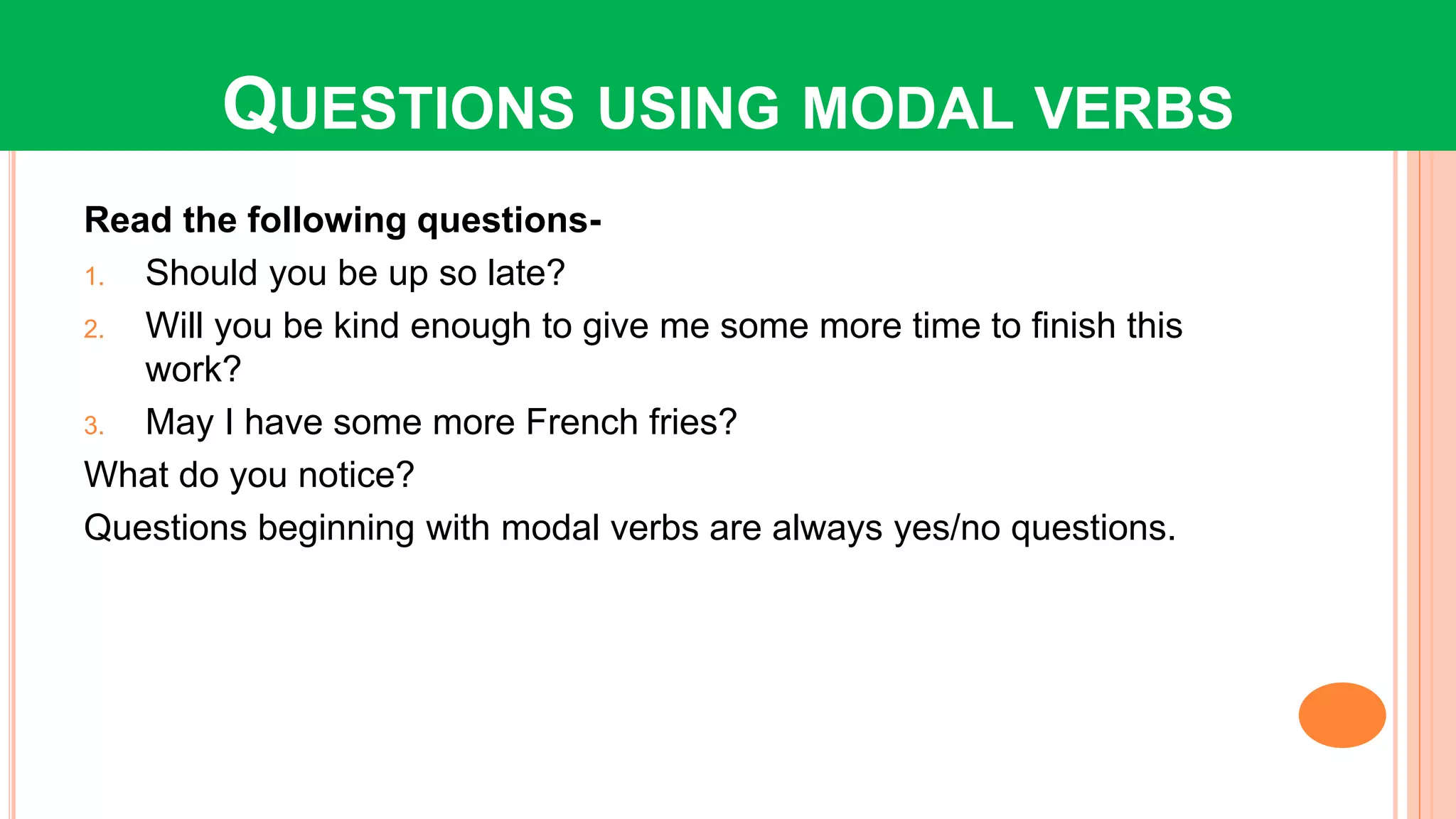 QUESTIONS USING MODAL VERBS

Read the following questions-

1. Should you be up so late?
2. Will you be kind enough to give me some more time to finish this work?
3. May I have some more French fries?

What do you notice?

Questions beginning with modal verbs are always yes/no questions.